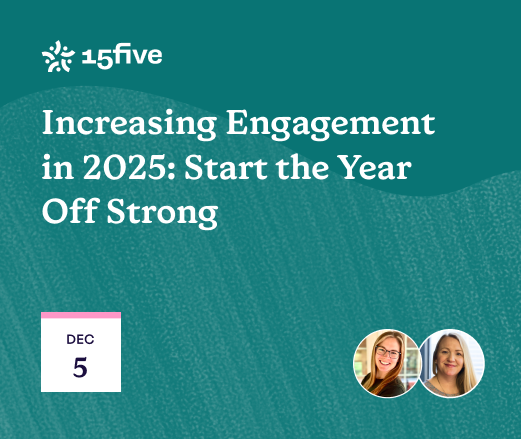 15five

Increasing Engagement in 2025: Start the Year Off Strong

DEC
5